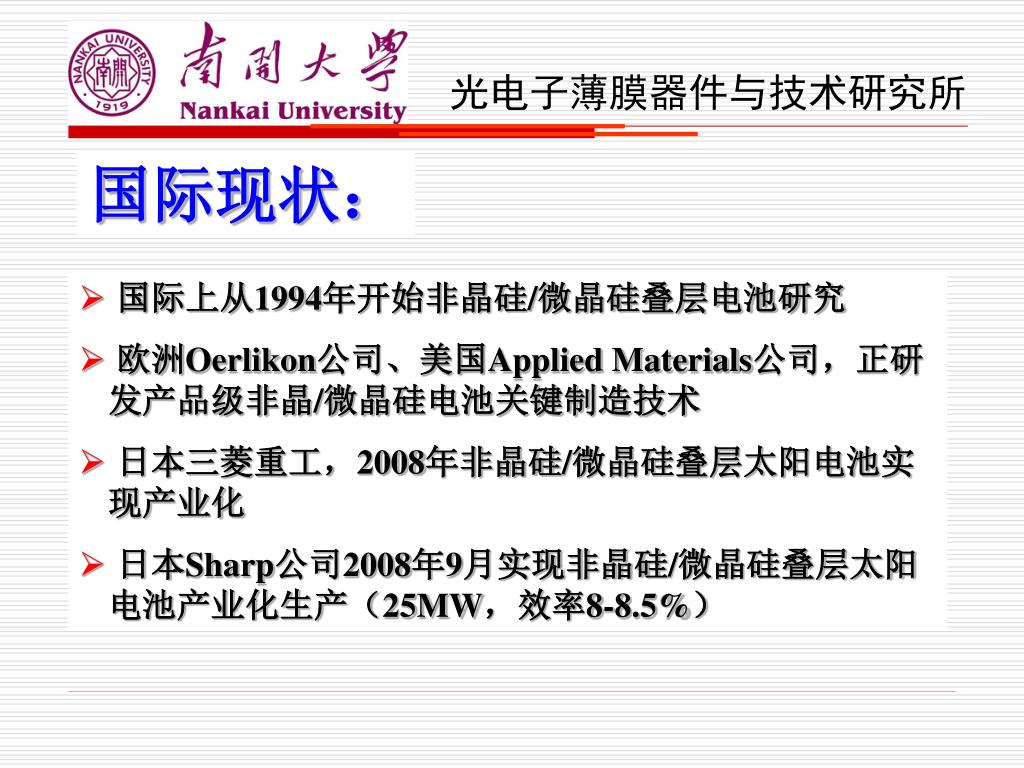 NANKAI UNIVERSITY
南開
1919
南開大學
Nankai University
光电子薄膜器件与技术研究所

国际现状：

➢ 国际上从1994年开始非晶硅/微晶硅叠层电池研究

➢ 欧洲Oerlikon公司、美国Applied Materials公司，正研发产品级非晶/微晶硅电池关键制造技术

➢ 日本三菱重工，2008年非晶硅/微晶硅叠层太阳电池实现产业化

➢ 日本Sharp公司2008年9月实现非晶硅/微晶硅叠层太阳电池产业化生产（25MW，效率8-8.5%）